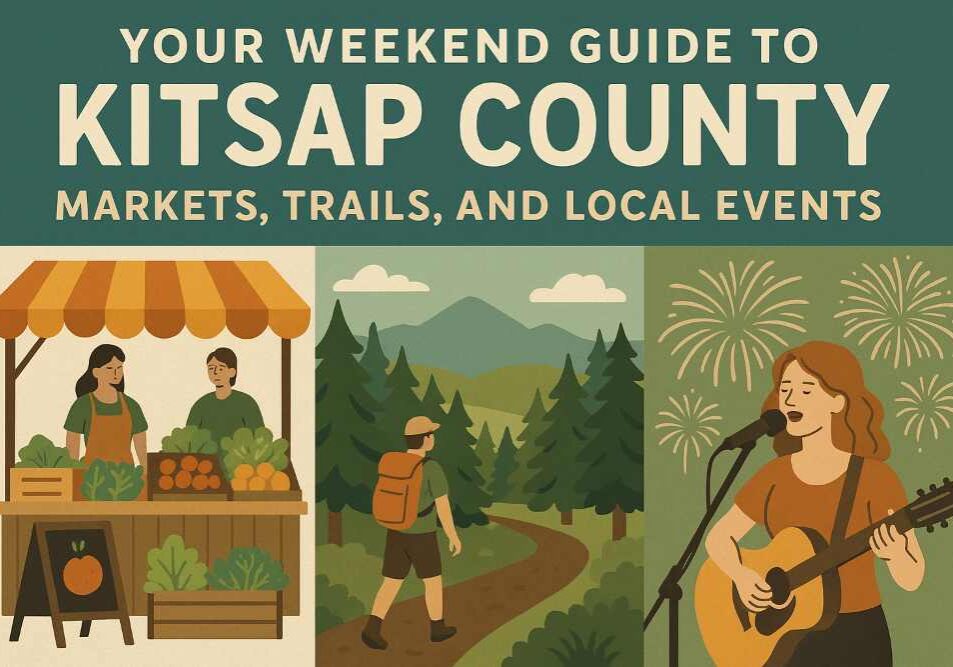 YOUR WEEKEND GUIDE TO
KITSAP COUNTY
MARKETS, TRAILS, AND LOCAL EVENTS